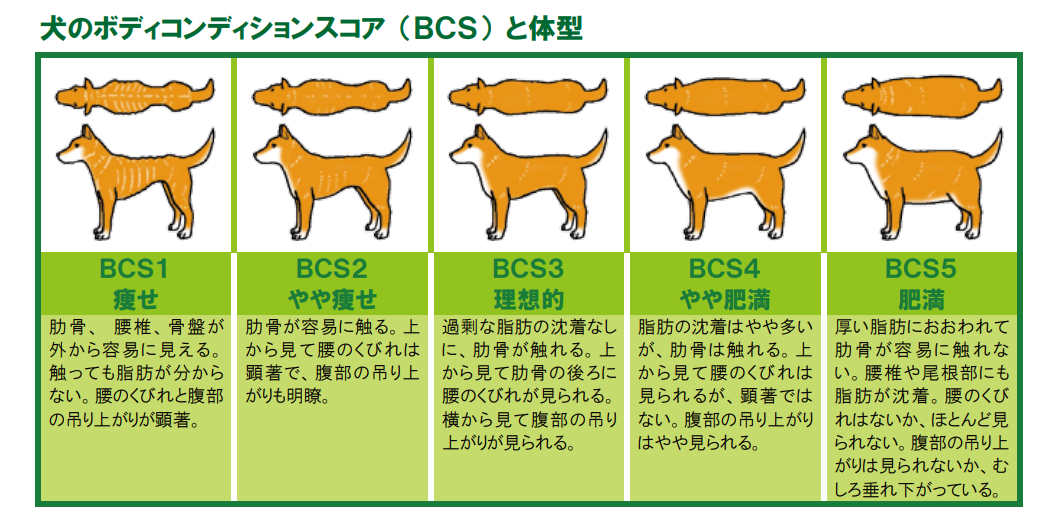 犬のボディコンディションスコア（BCS）と体型

| BCS1 痩せ | BCS2 やや痩せ | BCS3 理想的 | BCS4 やや肥満 | BCS5 肥満 |
|---|---|---|---|---|
| 肋骨、腰椎、骨盤が外から容易に見える。触っても脂肪が分からない。腰のくびれと腹部の吊り上がりが顕著。 | 肋骨が容易に触る。上から見て腰のくびれは顕著で、腹部の吊り上がりも明瞭。 | 過剰な脂肪の沈着なしに、肋骨が触れる。上から見て肋骨の後ろに腰のくびれが見られる。横から見て腹部の吊り上がりが見られる。 | 脂肪の沈着はやや多いが、肋骨は触れる。上から見て腰のくびれは見られるが、顕著ではない。腹部の吊り上がりはやや見られる。 | 厚い脂肪におおわれて肋骨が容易に触れない。腰椎や尾根部にも脂肪が沈着。腰のくびれはないか、ほとんど見られない。腹部の吊り上がりは見られないか、むしろ垂れ下がっている。 |